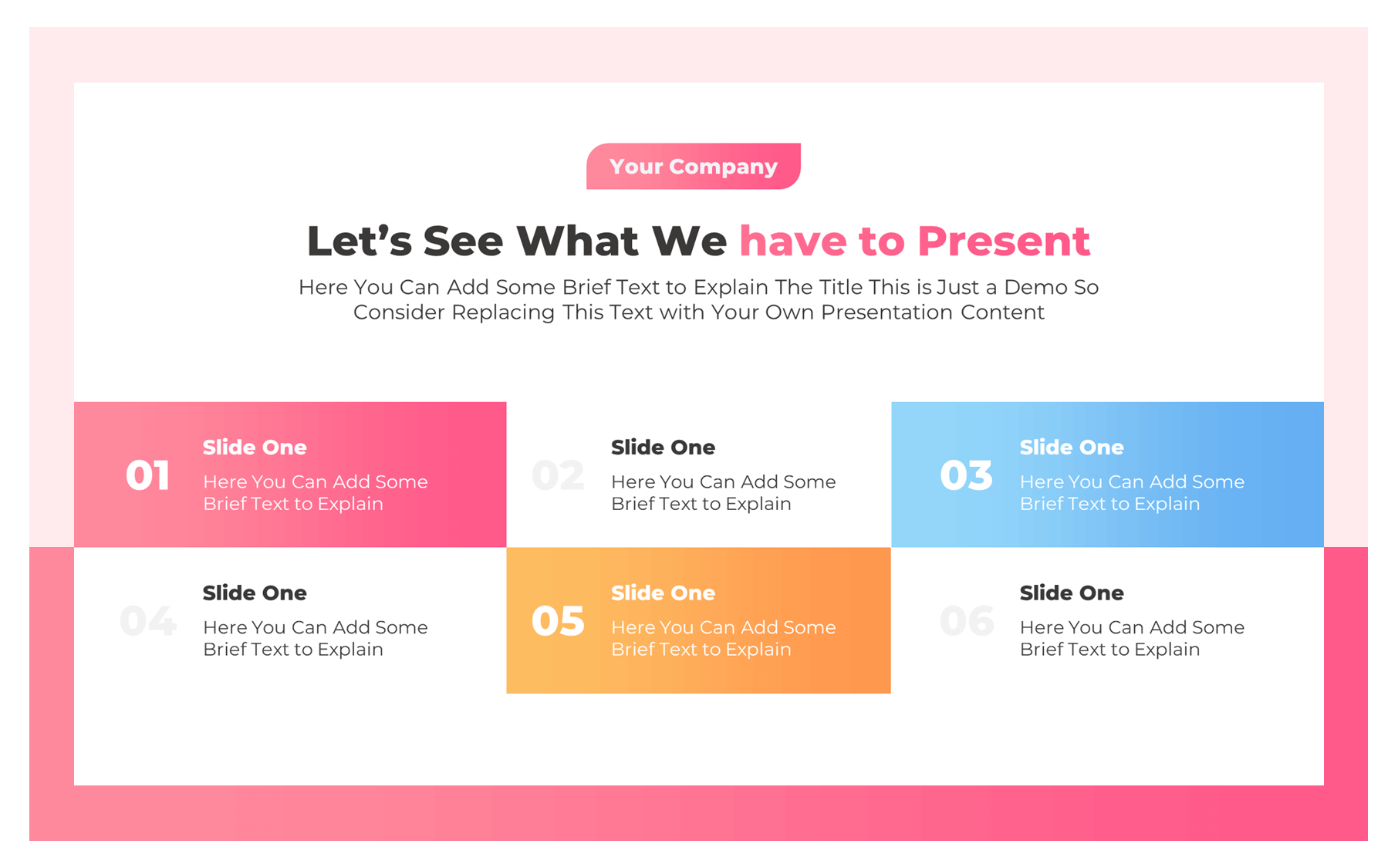 Your Company

Let’s See What We have to Present

Here You Can Add Some Brief Text to Explain The Title This is Just a Demo So Consider Replacing This Text with Your Own Presentation Content

01
Slide One
Here You Can Add Some Brief Text to Explain

02
Slide One
Here You Can Add Some Brief Text to Explain

03
Slide One
Here You Can Add Some Brief Text to Explain

04
Slide One
Here You Can Add Some Brief Text to Explain

05
Slide One
Here You Can Add Some Brief Text to Explain

06
Slide One
Here You Can Add Some Brief Text to Explain